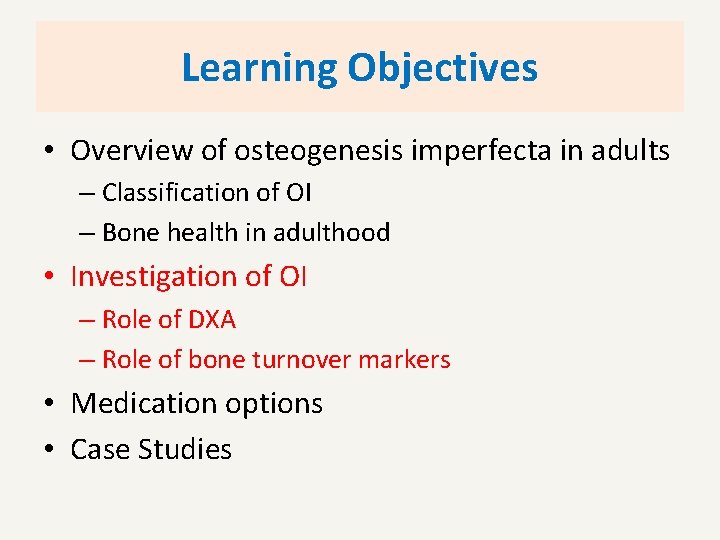 Learning Objectives

• Overview of osteogenesis imperfecta in adults
 – Classification of OI
 – Bone health in adulthood
• Investigation of OI
 – Role of DXA
 – Role of bone turnover markers
• Medication options
• Case Studies